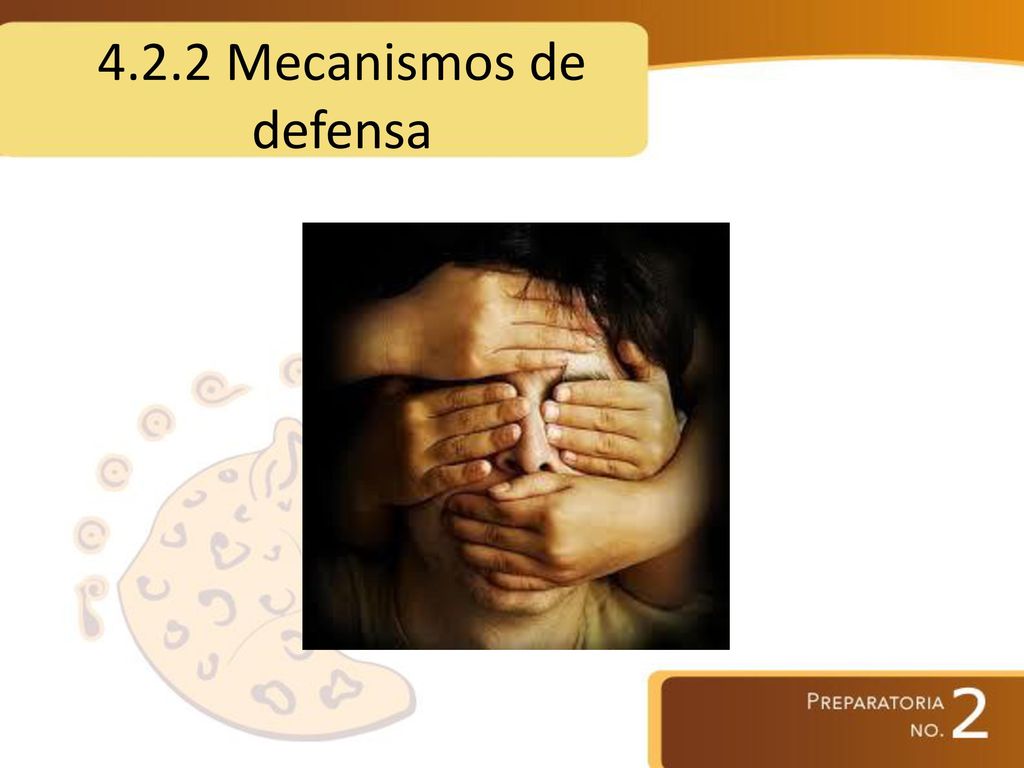 4.2.2 Mecanismos de defensa

PREPARATORIA
NO. 2